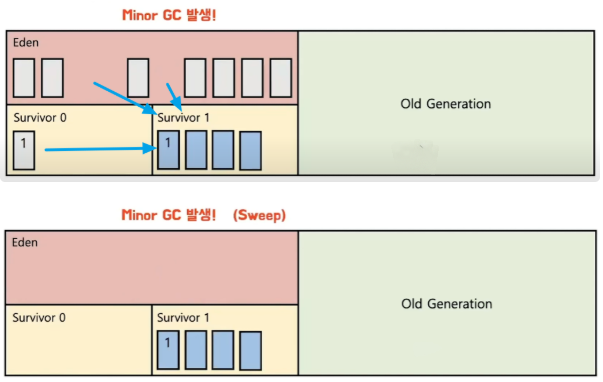 Minor GC 발생!

Eden

Survivor 0

1

Survivor 1

1

Old Generation

Minor GC 발생! (Sweep)

Eden

Survivor 0

Survivor 1

1

Old Generation